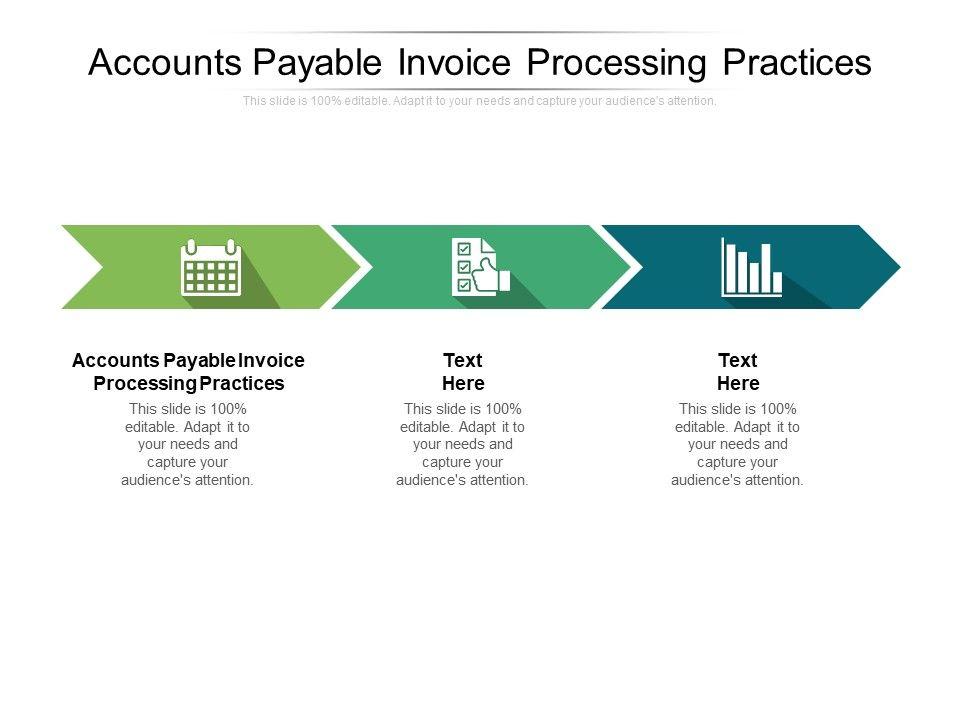 Accounts Payable Invoice Processing Practices

This slide is 100% editable. Adapt it to your needs and capture your audience's attention.

Accounts Payable Invoice Processing Practices

This slide is 100% editable. Adapt it to your needs and capture your audience's attention.

Text Here

This slide is 100% editable. Adapt it to your needs and capture your audience's attention.

Text Here

This slide is 100% editable. Adapt it to your needs and capture your audience's attention.